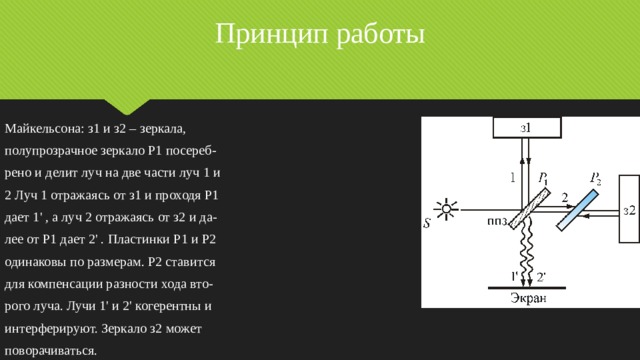 Принцип работы

Майкельсона: з1 и з2 – зеркала, полупрозрачное зеркало Р1 посеребрено и делит луч на две части луч 1 и 2 Луч 1 отражаясь от з1 и проходя Р1 дает 1' , а луч 2 отражаясь от з2 и далее от Р1 дает 2' . Пластинки Р1 и Р2 одинаковы по размерам. Р2 ставится для компенсации разности хода второго луча. Лучи 1' и 2' когерентны и интерферируют. Зеркало з2 может поворачиваться.

з1
1
$P_1$
$P_2$
2
з2
S
ппз
1'
2'
Экран